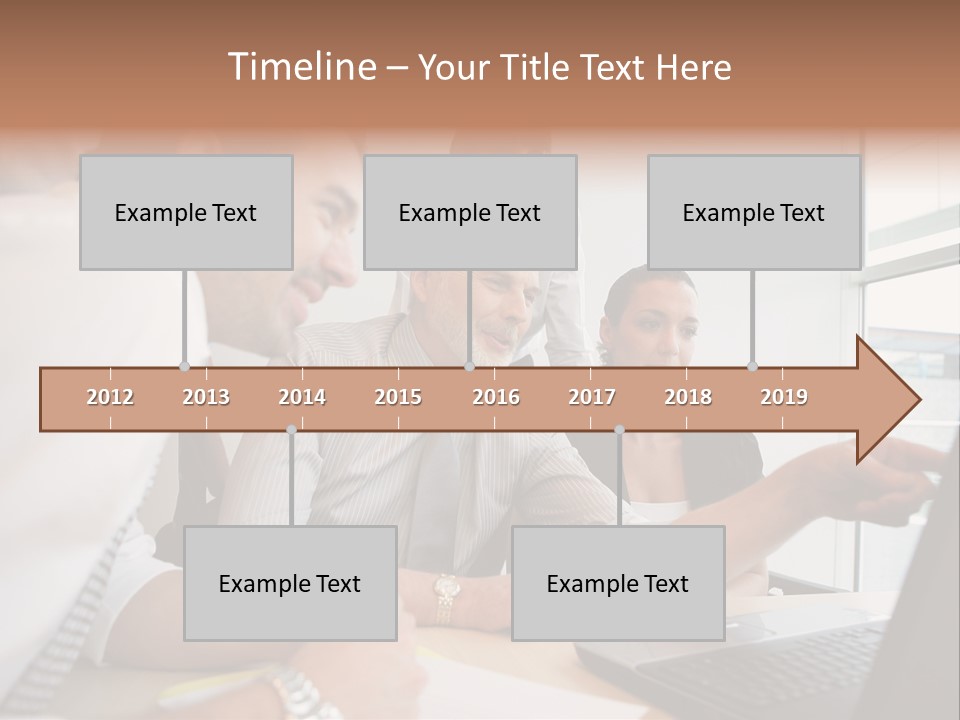 Timeline – Your Title Text Here

Example Text

Example Text

Example Text

2012 2013 2014 2015 2016 2017 2018 2019

Example Text

Example Text